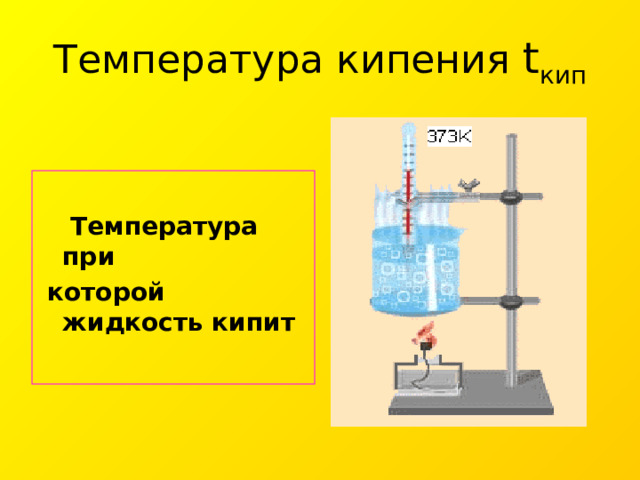 Температура кипения $t_{кип}$

Температура при которой жидкость кипит

373K